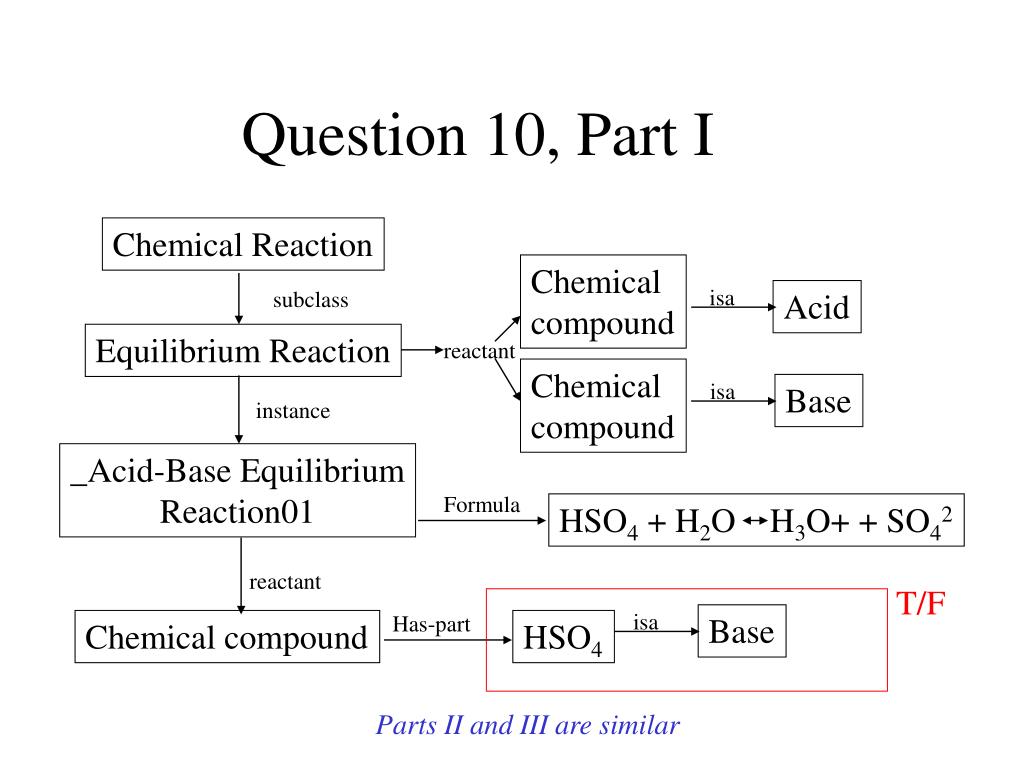 Question 10, Part I

Chemical Reaction

subclass

Equilibrium Reaction

reactant

Chemical compound

isa

Acid

Chemical compound

isa

Base

instance

_Acid-Base Equilibrium Reaction01

Formula

$HSO_4 + H_2O \leftrightarrow H_3O+ + SO_4^2$

reactant

Chemical compound

Has-part

$HSO_4$

isa

Base

T/F

Parts II and III are similar